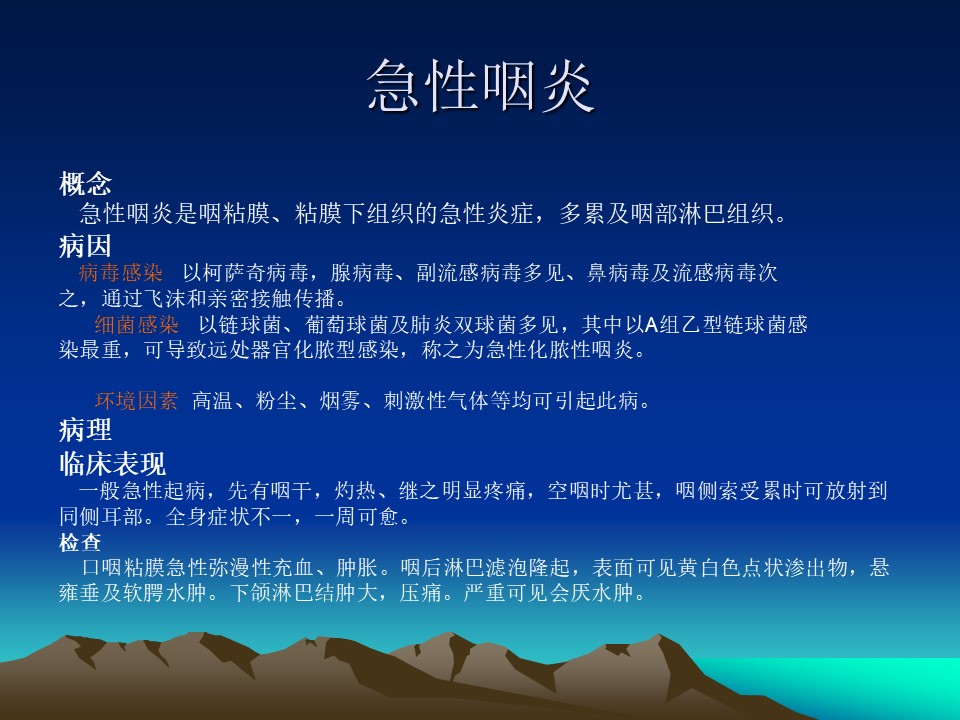 急性咽炎

概念
急性咽炎是咽粘膜、粘膜下组织的急性炎症，多累及咽部淋巴组织。

病因
病毒感染 以柯萨奇病毒，腺病毒、副流感病毒多见、鼻病毒及流感病毒次之，通过飞沫和亲密接触传播。

细菌感染 以链球菌、葡萄球菌及肺炎双球菌多见，其中以A组乙型链球菌感染最重，可导致远处器官化脓型感染，称之为急性化脓性咽炎。

环境因素 高温、粉尘、烟雾、刺激性气体等均可引起此病。

病理

临床表现
一般急性起病，先有咽干，灼热、继之明显疼痛，空咽时尤甚，咽侧索受累时可放射到同侧耳部。全身症状不一，一周可愈。

检查
口咽粘膜急性弥漫性充血、肿胀。咽后淋巴滤泡隆起，表面可见黄白色点状渗出物，悬雍垂及软腭水肿。下颌淋巴结肿大，压痛。严重可见会厌水肿。